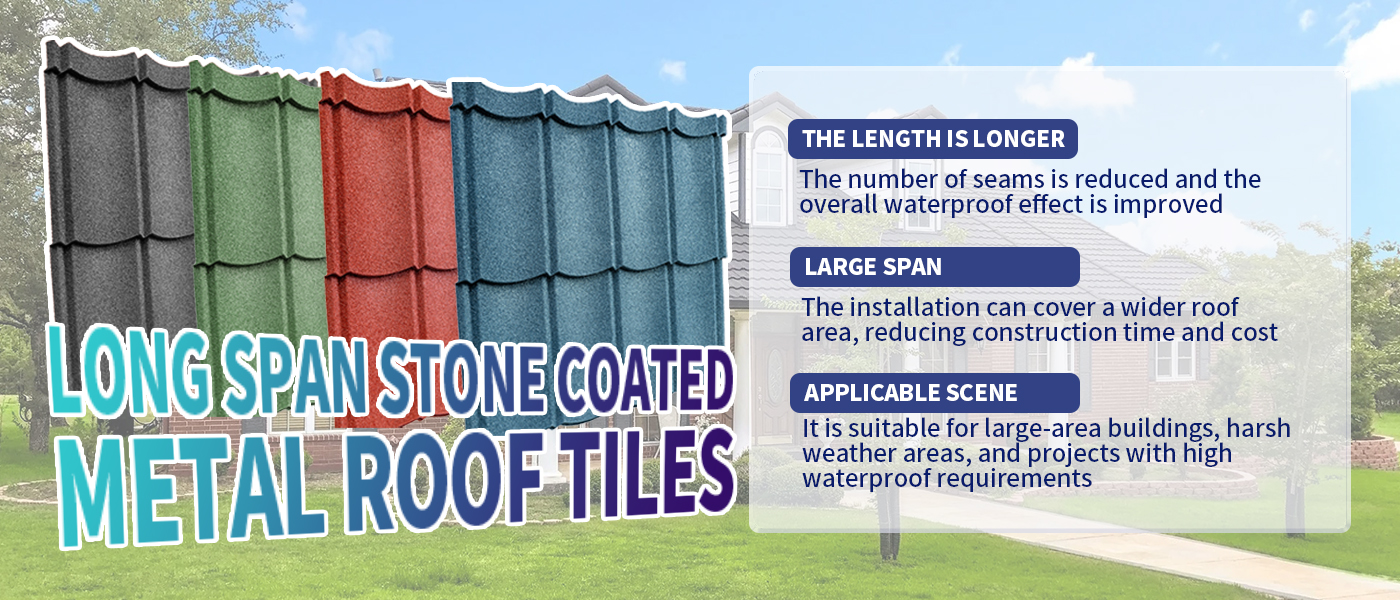 LONG SPAN STONE COATED
METAL ROOF TILES

THE LENGTH IS LONGER
The number of seams is reduced and the overall waterproof effect is improved

LARGE SPAN
The installation can cover a wider roof area, reducing construction time and cost

APPLICABLE SCENE
It is suitable for large-area buildings, harsh weather areas, and projects with high waterproof requirements